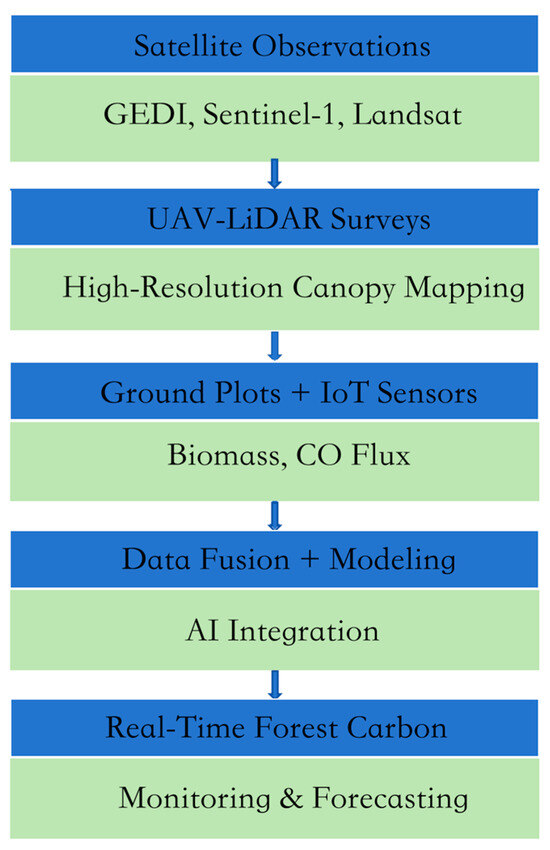 Satellite Observations

GEDI, Sentinel-1, Landsat

UAV-LiDAR Surveys

High-Resolution Canopy Mapping

Ground Plots + IoT Sensors

Biomass, CO Flux

Data Fusion + Modeling

AI Integration

Real-Time Forest Carbon

Monitoring & Forecasting